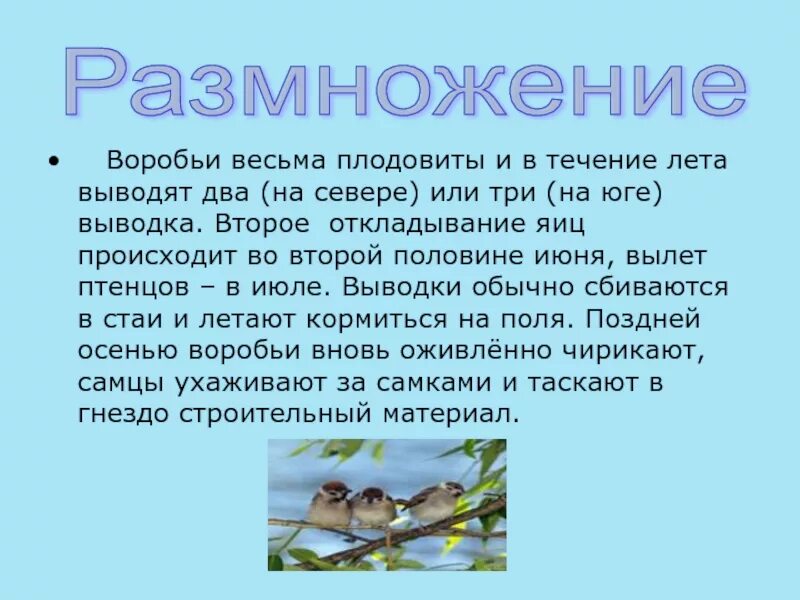 Размножение

• Воробьи весьма плодовиты и в течение лета выводят два (на севере) или три (на юге) выводка. Второе откладывание яиц происходит во второй половине июня, вылет птенцов – в июле. Выводки обычно сбиваются в стаи и летают кормиться на поля. Поздней осенью воробьи вновь оживлённо чирикают, самцы ухаживают за самками и таскают в гнездо строительный материал.